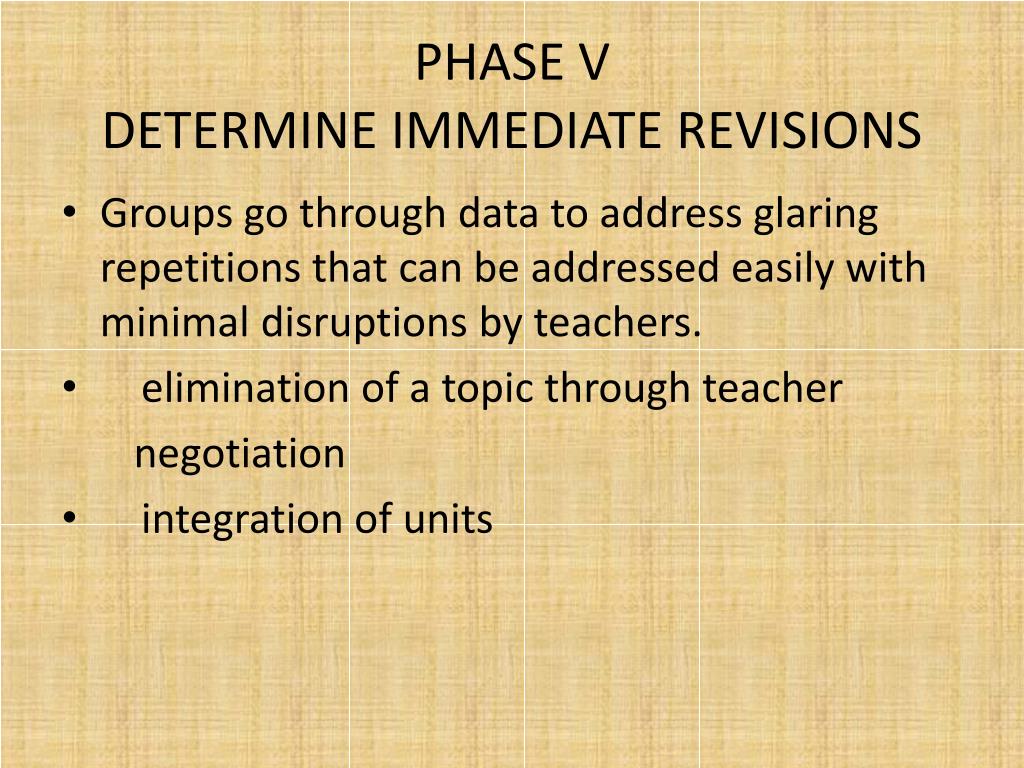 PHASE V
DETERMINE IMMEDIATE REVISIONS

• Groups go through data to address glaring repetitions that can be addressed easily with minimal disruptions by teachers.
• elimination of a topic through teacher negotiation
• integration of units